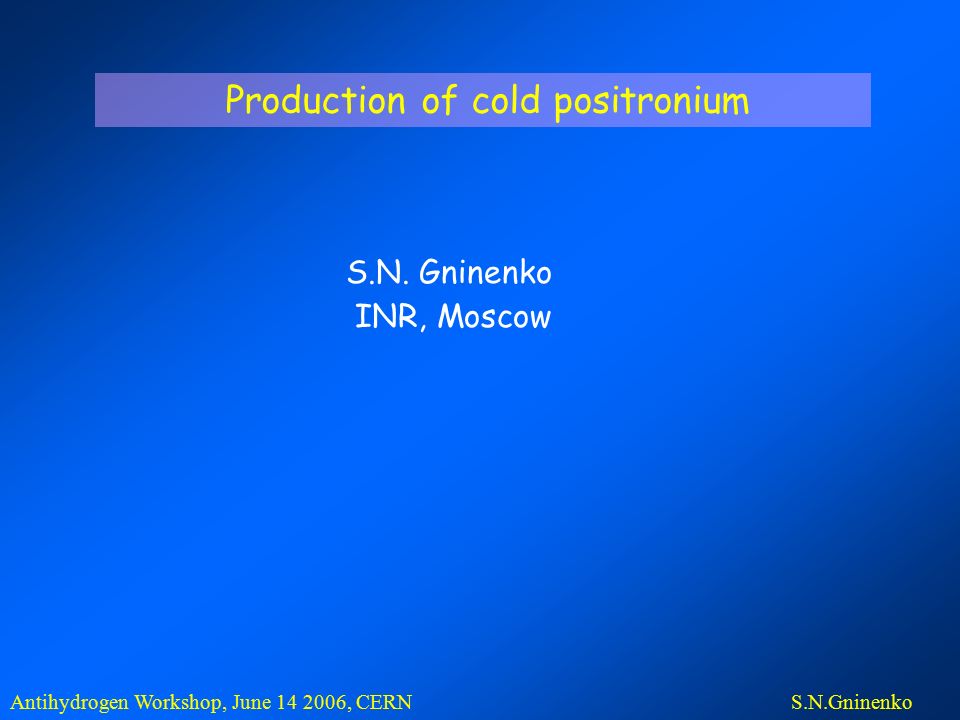 Production of cold positronium

S.N. Gninenko
INR, Moscow

Antihydrogen Workshop, June 14 2006, CERN

S.N.Gninenko